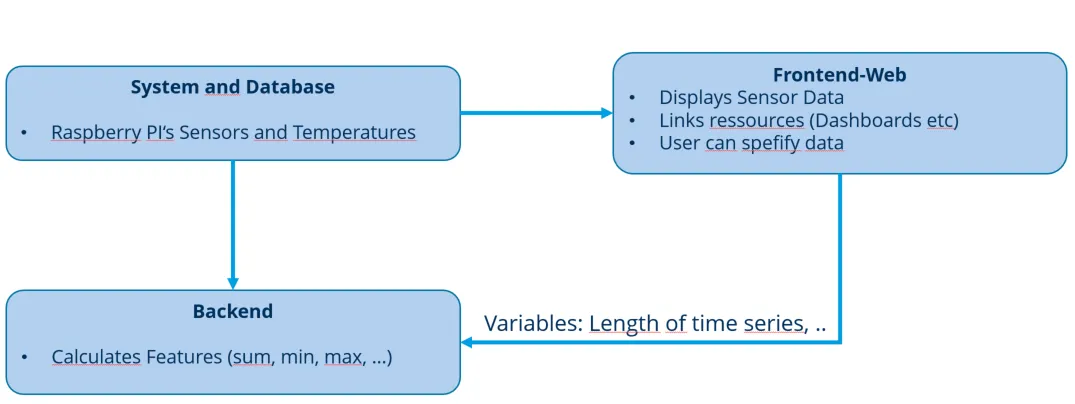 System and Database

• Raspberry PI's Sensors and Temperatures

Frontend-Web
• Displays Sensor Data
• Links ressources (Dashboards etc)
• User can spefify data

Backend

• Calculates Features (sum, min, max, ...)

Variables: Length of time series, ..